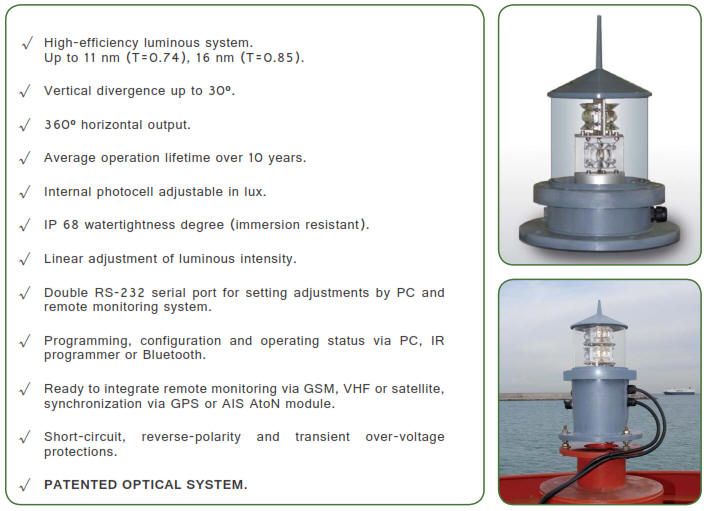 √ High-efficiency luminous system.
Up to 11 nm (T=0.74), 16 nm (T=0.85).

√ Vertical divergence up to 30º.

√ 360º horizontal output.

√ Average operation lifetime over 10 years.

√ Internal photocell adjustable in lux.

√ IP 68 watertightness degree (immersion resistant).

√ Linear adjustment of luminous intensity.

√ Double RS-232 serial port for setting adjustments by PC and remote monitoring system.

√ Programming, configuration and operating status via PC, IR programmer or Bluetooth.

√ Ready to integrate remote monitoring via GSM, VHF or satellite, synchronization via GPS or AIS AtoN module.

√ Short-circuit, reverse-polarity and transient over-voltage protections.

√ PATENTED OPTICAL SYSTEM.